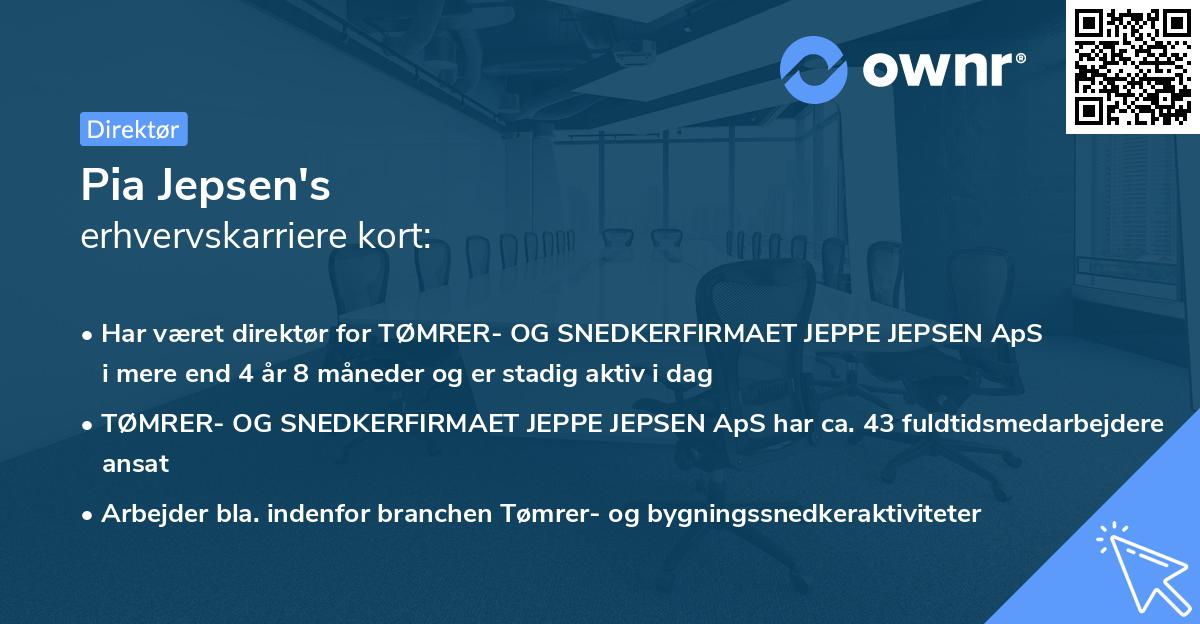 ownr®

Direktør

Pia Jepsen's
erhvervskarriere kort:

• Har været direktør for TØMRER- OG SNEDKERFIRMAET JEPPE JEPSEN ApS i mere end 4 år 8 måneder og er stadig aktiv i dag

• TØMRER- OG SNEDKERFIRMAET JEPPE JEPSEN ApS har ca. 43 fuldtidsmedarbejdere ansat

• Arbejder bla. indenfor branchen Tømrer- og bygningssnedkeraktiviteter